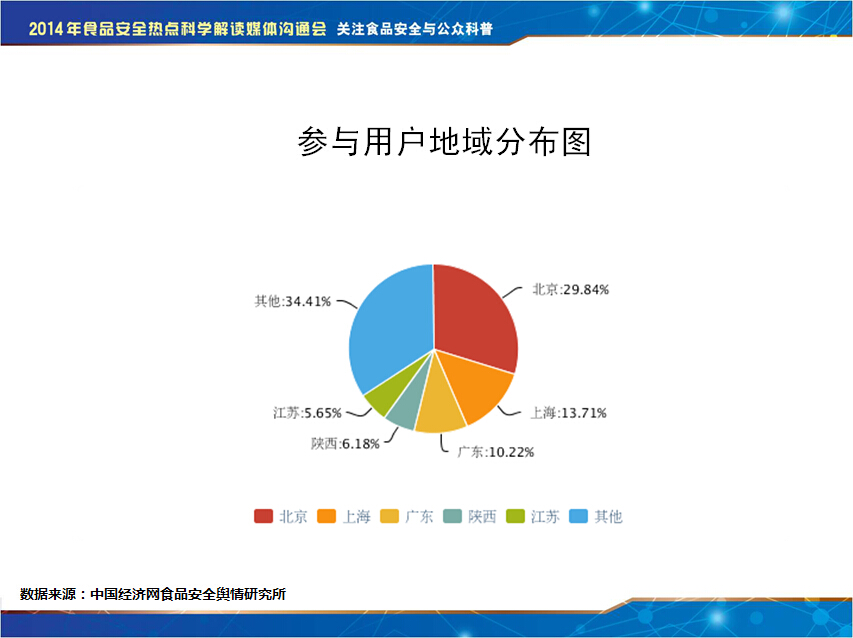 2014年食品安全热点科学解读媒体沟通会 关注食品安全与公众科普

参与用户地域分布图

其他:34.41%
北京:29.84%
上海:13.71%
广东:10.22%
陕西:6.18%
江苏:5.65%

北京 上海 广东 陕西 江苏 其他

数据来源：中国经济网食品安全舆情研究所